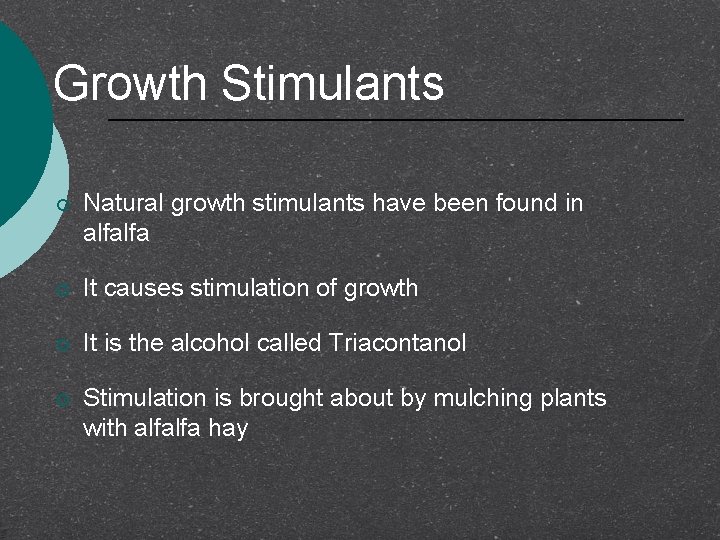 Growth Stimulants

Natural growth stimulants have been found in alfalfa

It causes stimulation of growth

It is the alcohol called Triacontanol

Stimulation is brought about by mulching plants with alfalfa hay